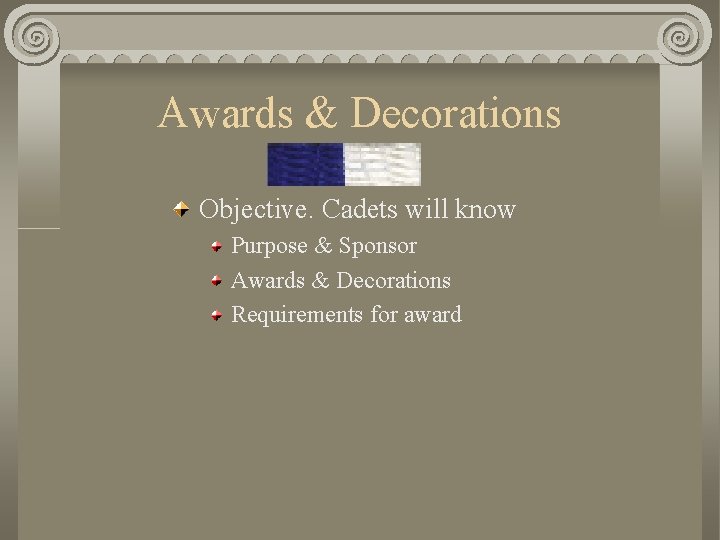 Awards & Decorations

Objective. Cadets will know

Purpose & Sponsor

Awards & Decorations

Requirements for award